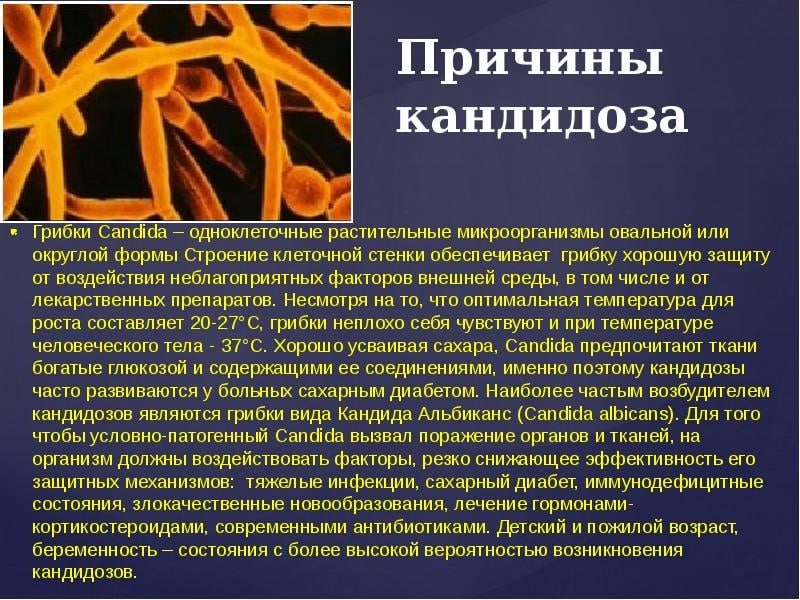 Причины кандидоза

Грибки Candida – одноклеточные растительные микроорганизмы овальной или округлой формы Строение клеточной стенки обеспечивает грибку хорошую защиту от воздействия неблагоприятных факторов внешней среды, в том числе и от лекарственных препаратов. Несмотря на то, что оптимальная температура для роста составляет 20-27°С, грибки неплохо себя чувствуют и при температуре человеческого тела - 37°С. Хорошо усваивая сахара, Candida предпочитают ткани богатые глюкозой и содержащими ее соединениями, именно поэтому кандидозы часто развиваются у больных сахарным диабетом. Наиболее частым возбудителем кандидозов являются грибки вида Кандида Альбиканс (Candida albicans). Для того чтобы условно-патогенный Candida вызвал поражение органов и тканей, на организм должны воздействовать факторы, резко снижающее эффективность его защитных механизмов: тяжелые инфекции, сахарный диабет, иммунодефицитные состояния, злокачественные новообразования, лечение гормонами-кортикостероидами, современными антибиотиками. Детский и пожилой возраст, беременность – состояния с более высокой вероятностью возникновения кандидозов.